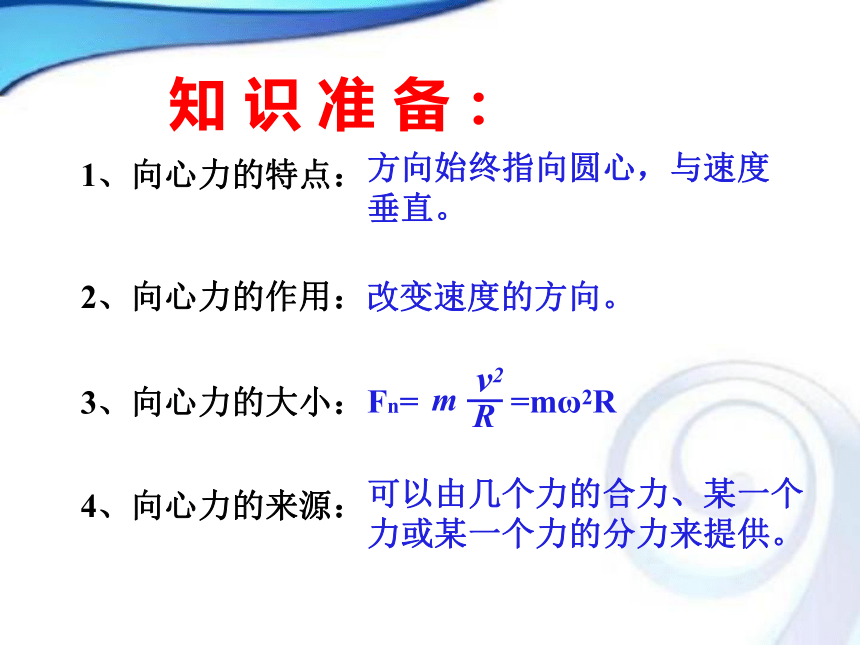 知识准备：

1、向心力的特点：方向始终指向圆心，与速度垂直。

2、向心力的作用：改变速度的方向。

3、向心力的大小：$F_n = m\frac{v^2}{R} = m\omega^2 R$

4、向心力的来源：可以由几个力的合力、某一个力或某一个力的分力来提供。